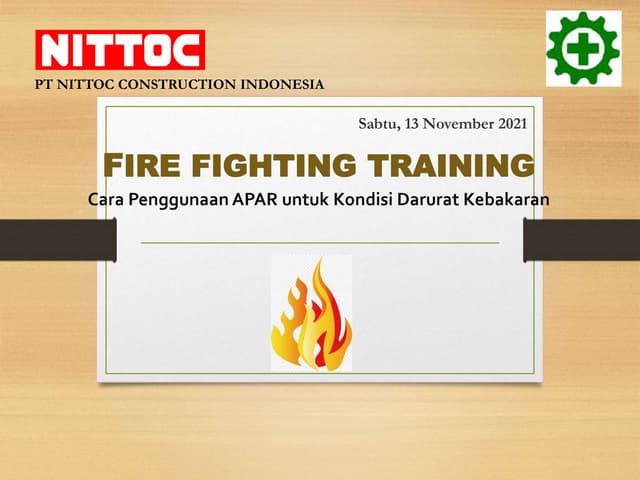 NITTOC
PT NITTOC CONSTRUCTION INDONESIA

Sabtu, 13 November 2021

FIRE FIGHTING TRAINING

Cara Penggunaan APAR untuk Kondisi Darurat Kebakaran